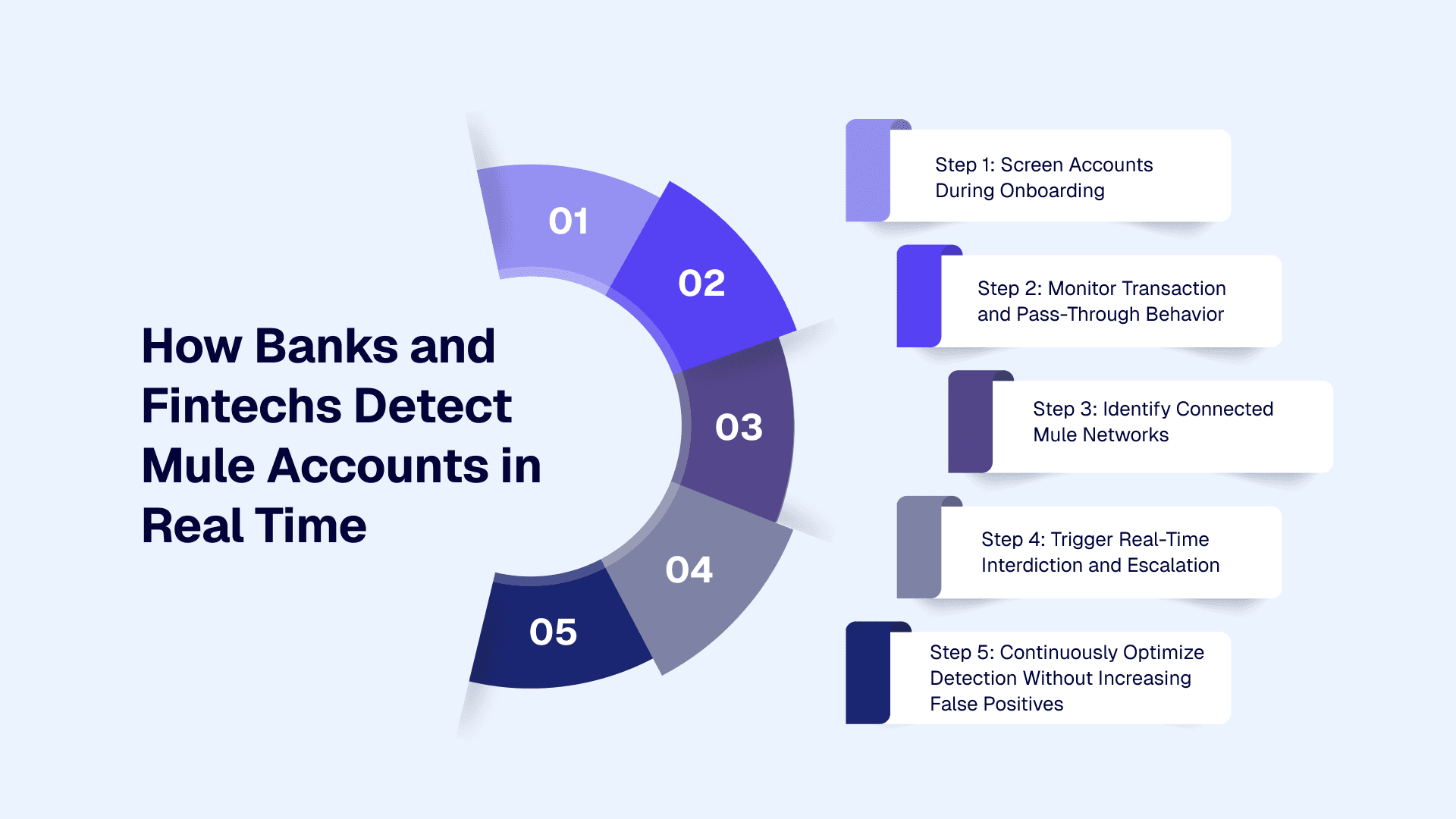 How Banks and Fintechs Detect Mule Accounts in Real Time

01

02

03

04

05

Step 1: Screen Accounts During Onboarding

Step 2: Monitor Transaction and Pass-Through Behavior

Step 3: Identify Connected Mule Networks

Step 4: Trigger Real-Time Interdiction and Escalation

Step 5: Continuously Optimize Detection Without Increasing False Positives